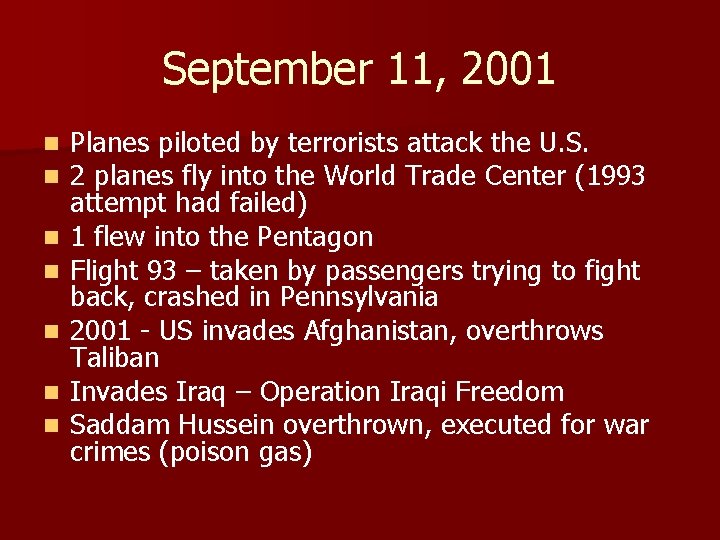 September 11, 2001

- Planes piloted by terrorists attack the U.S.
- 2 planes fly into the World Trade Center (1993 attempt had failed)
- 1 flew into the Pentagon
- Flight 93 – taken by passengers trying to fight back, crashed in Pennsylvania
- 2001 - US invades Afghanistan, overthrows Taliban
- Invades Iraq – Operation Iraqi Freedom
- Saddam Hussein overthrown, executed for war crimes (poison gas)